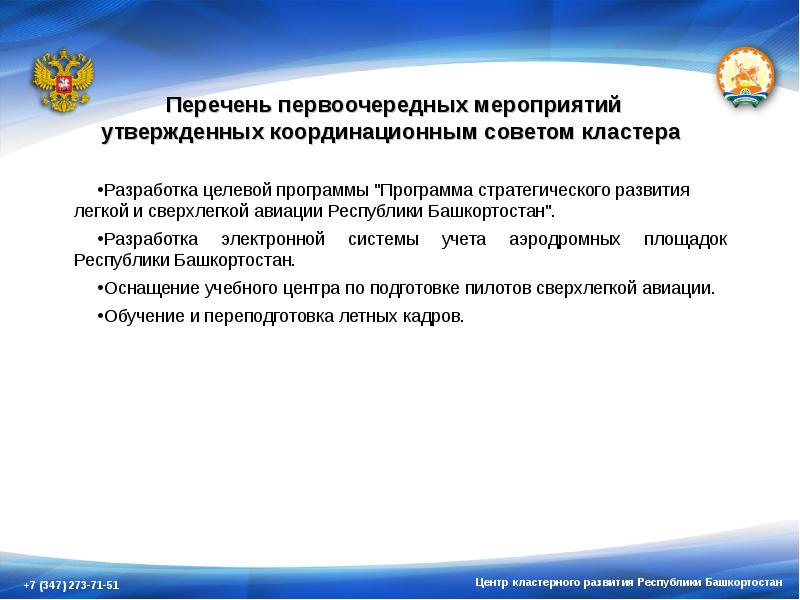 Перечень первоочередных мероприятий утвержденных координационным советом кластера

•Разработка целевой программы "Программа стратегического развития легкой и сверхлегкой авиации Республики Башкортостан".

•Разработка электронной системы учета аэродромных площадок Республики Башкортостан.

•Оснащение учебного центра по подготовке пилотов сверхлегкой авиации.

•Обучение и переподготовка летных кадров.

+7 (347) 273-71-51

Центр кластерного развития Республики Башкортостан